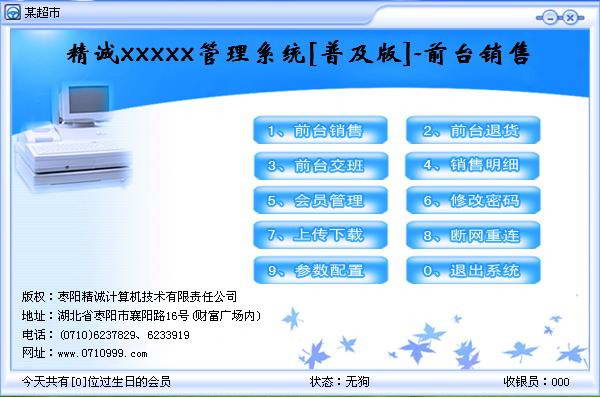 某超市

精诚XXXXX管理系统[普及版]-前台销售

1、前台销售
2、前台退货
3、前台交班
4、销售明细
5、会员管理
6、修改密码
7、上传下载
8、断网重连
9、参数配置
0、退出系统

版权：枣阳精诚计算机技术有限责任公司
地址：湖北省枣阳市襄阳路16号(财富广场内)
电话：(0710)6237829、6233919
网址：www.0710999.com

今天共有[0]位过生日的会员
状态：无狗
收银员：000